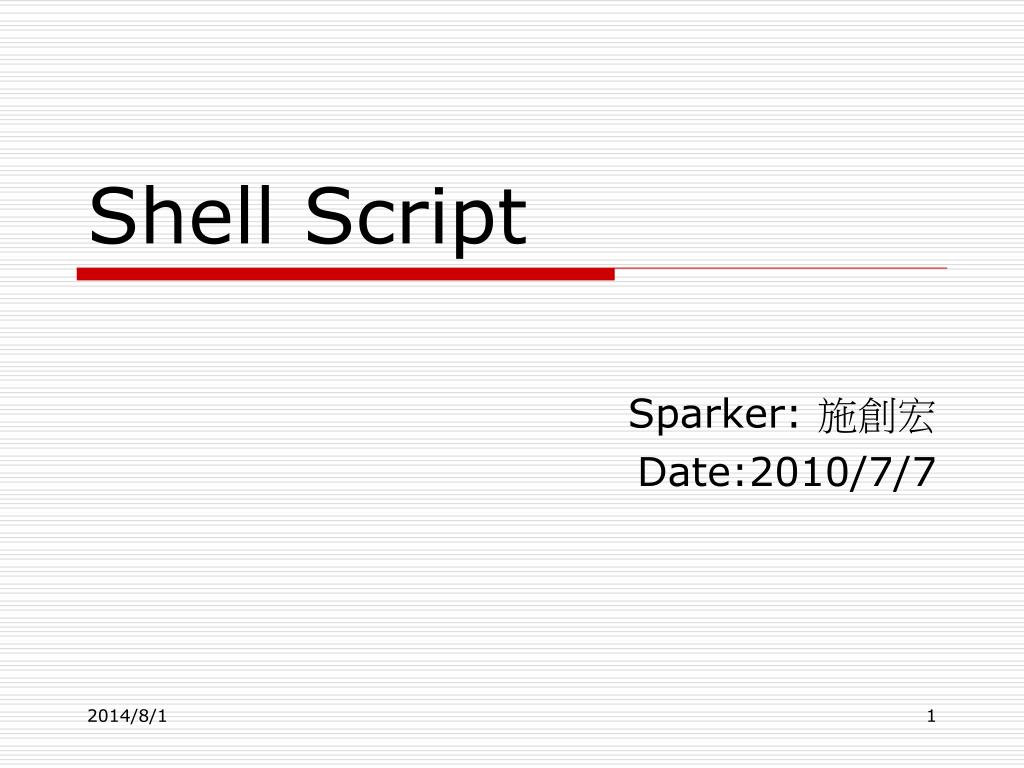 Shell Script

Sparker: 施創宏
Date:2010/7/7

2014/8/1

1